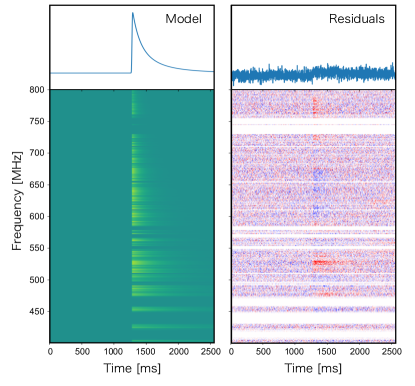 Model

Residuals

Frequency [MHz]

800
750
700
650
600
550
500
450

0 500 1000 1500 2000 2500
Time [ms]

0 500 1000 1500 2000 2500
Time [ms]